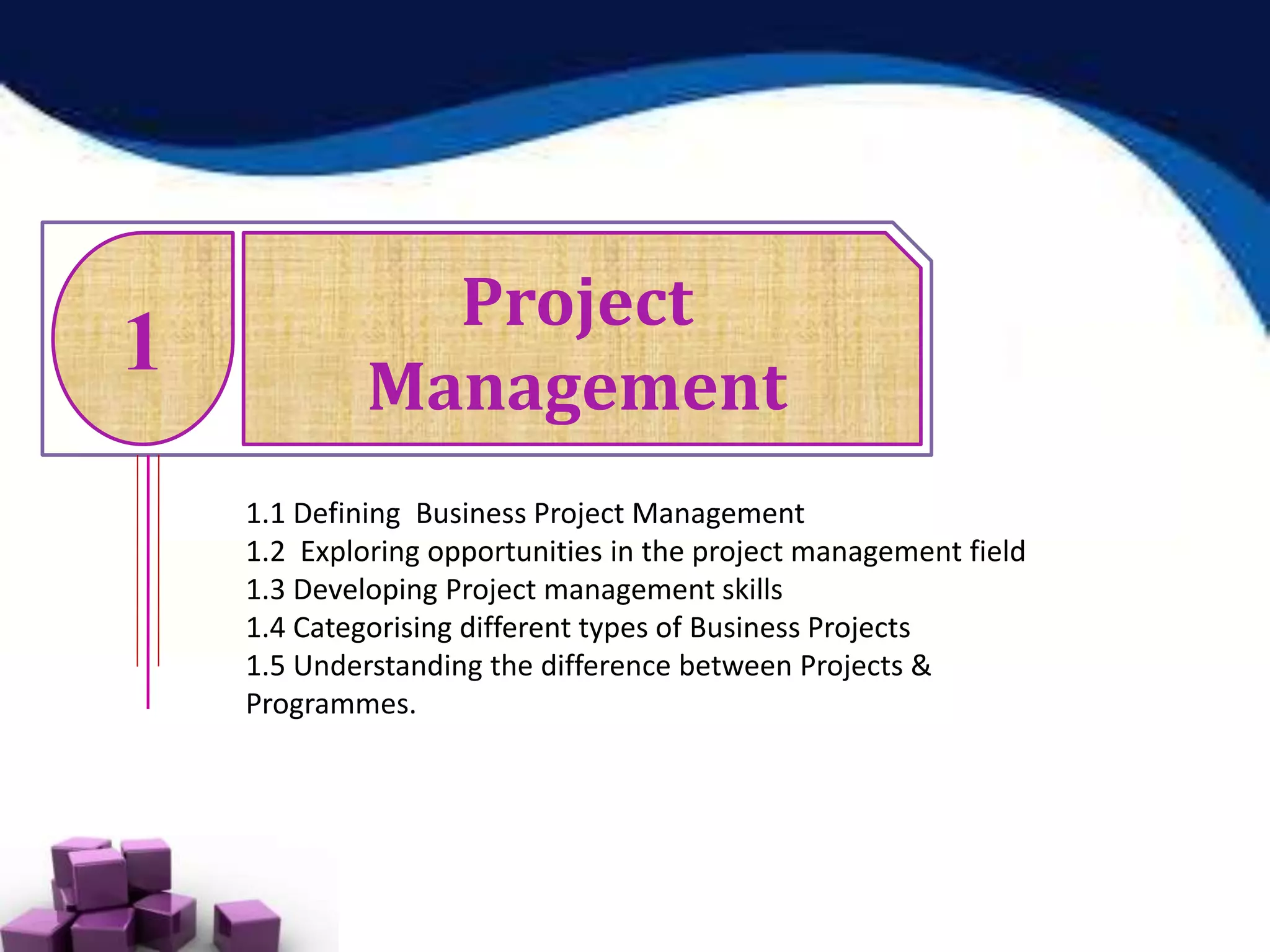 1

Project Management

1.1 Defining Business Project Management
1.2 Exploring opportunities in the project management field
1.3 Developing Project management skills
1.4 Categorising different types of Business Projects
1.5 Understanding the difference between Projects & Programmes.